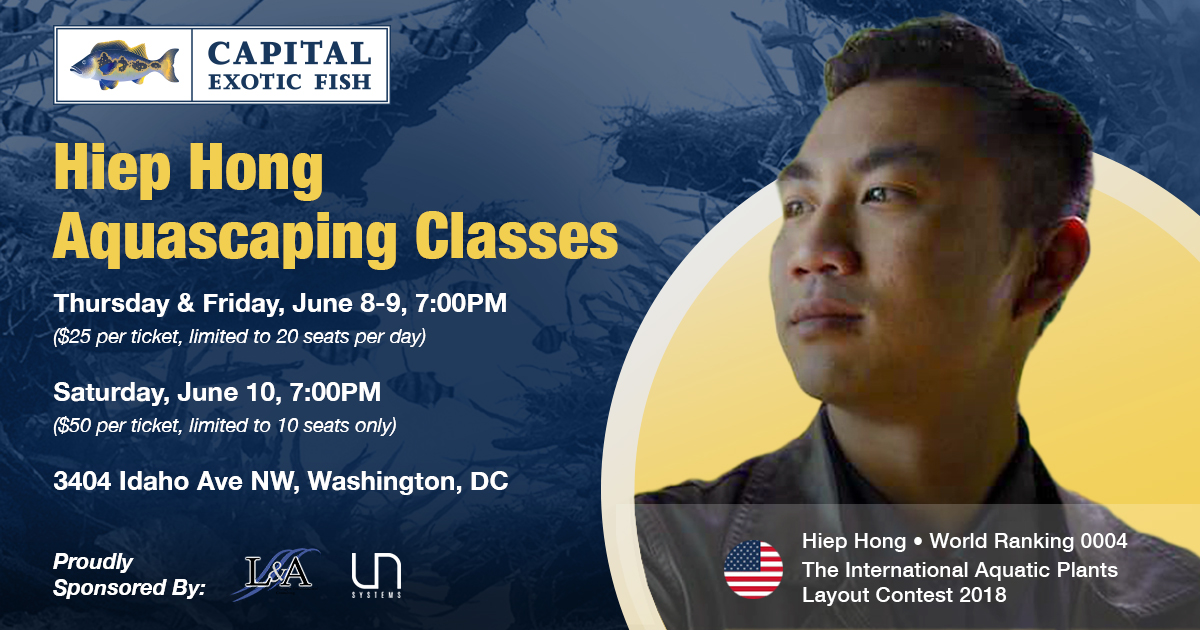 CAPITAL EXOTIC FISH

Hiep Hong Aquascaping Classes

Thursday & Friday, June 8-9, 7:00PM
($25 per ticket, limited to 20 seats per day)

Saturday, June 10, 7:00PM
($50 per ticket, limited to 10 seats only)

3404 Idaho Ave NW, Washington, DC

Proudly Sponsored By:

L&A

UN SYSTEMS

Hiep Hong • World Ranking 0004
The International Aquatic Plants Layout Contest 2018